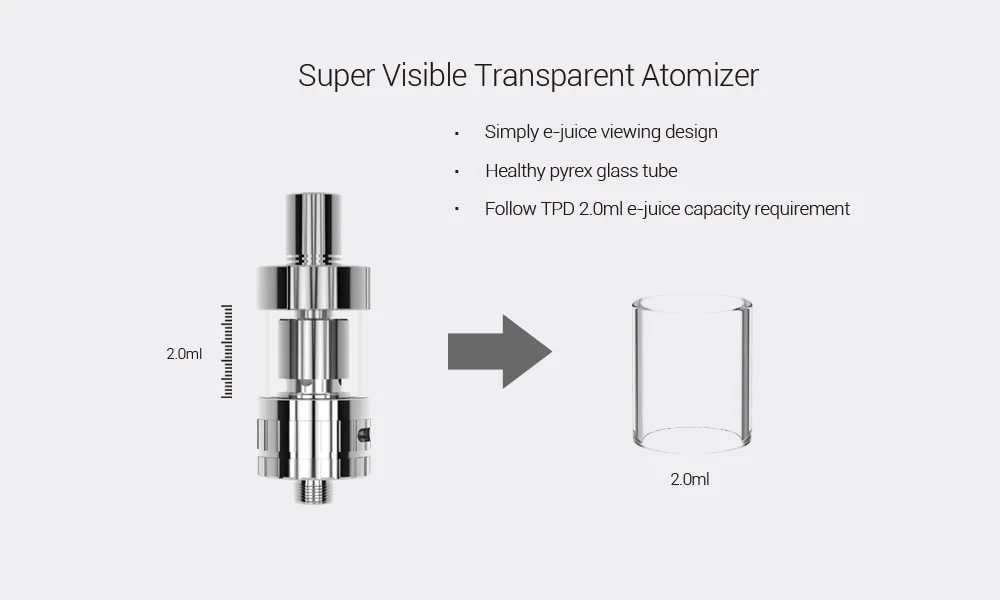 Super Visible Transparent Atomizer

· Simply e-juice viewing design

· Healthy pyrex glass tube

· Follow TPD 2.0ml e-juice capacity requirement

2.0ml

2.0ml